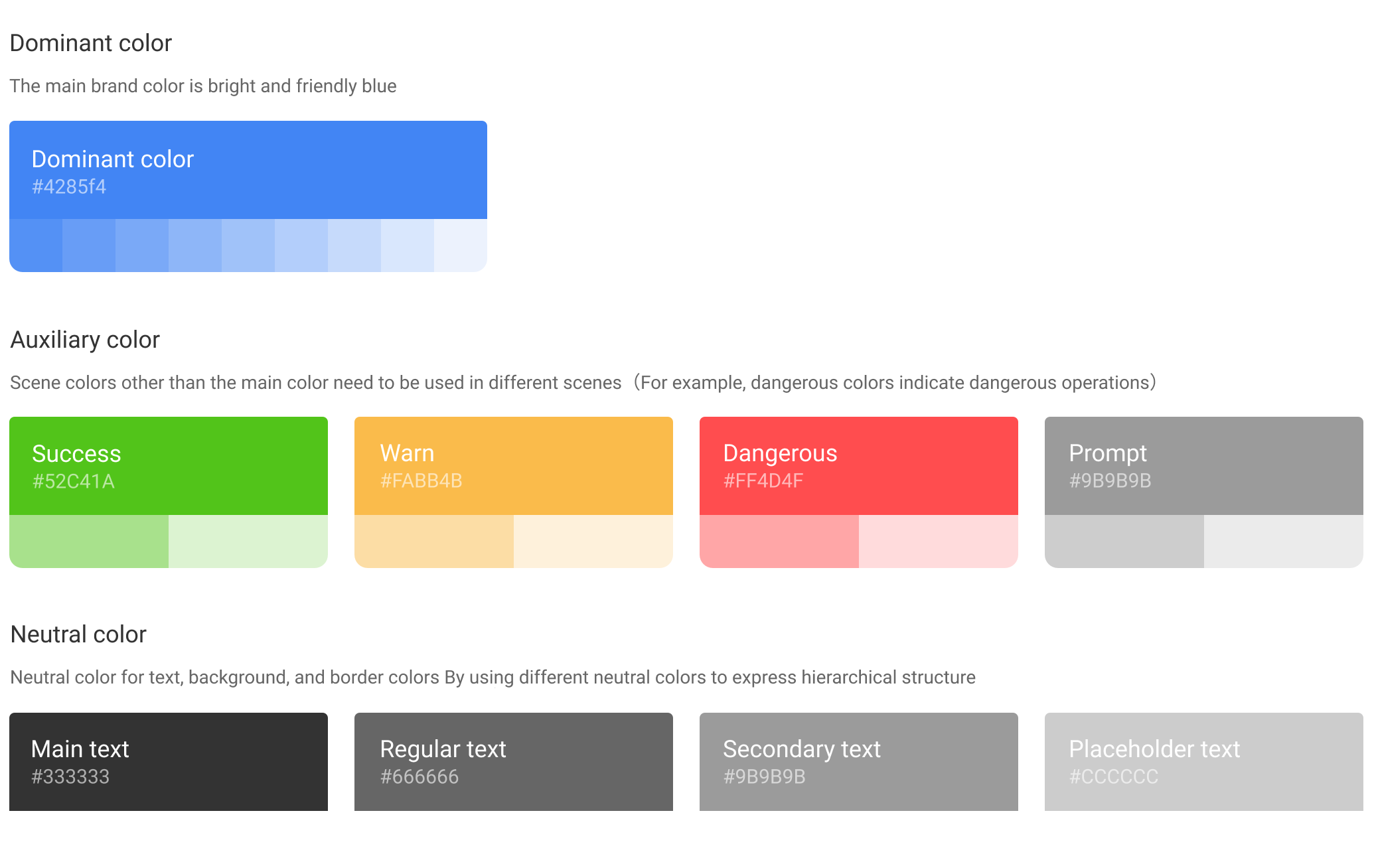 Dominant color

The main brand color is bright and friendly blue

Dominant color
#4285f4

Auxiliary color

Scene colors other than the main color need to be used in different scenes（For example, dangerous colors indicate dangerous operations）

Success
#52C41A

Warn
#FABB4B

Dangerous
#FF4D4F

Prompt
#9B9B9B

Neutral color

Neutral color for text, background, and border colors By using different neutral colors to express hierarchical structure

Main text
#333333

Regular text
#666666

Secondary text
#9B9B9B

Placeholder text
#CCCCCC